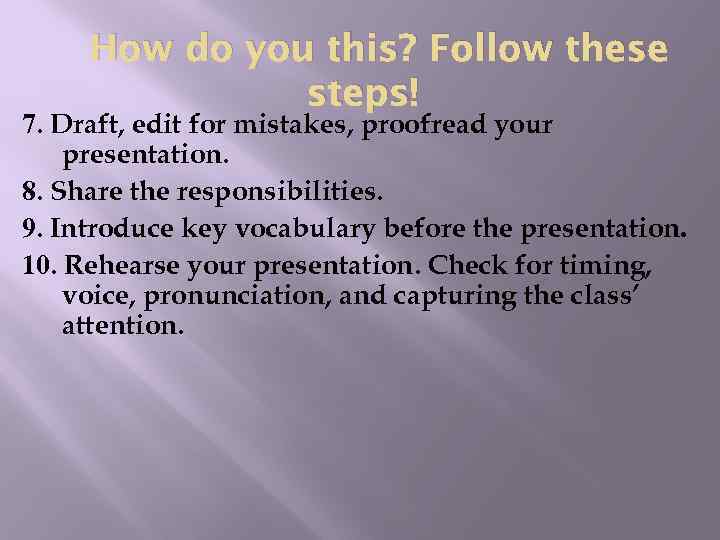 How do you this? Follow these steps!

7. Draft, edit for mistakes, proofread your presentation.

8. Share the responsibilities.

9. Introduce key vocabulary before the presentation.

10. Rehearse your presentation. Check for timing, voice, pronunciation, and capturing the class' attention.